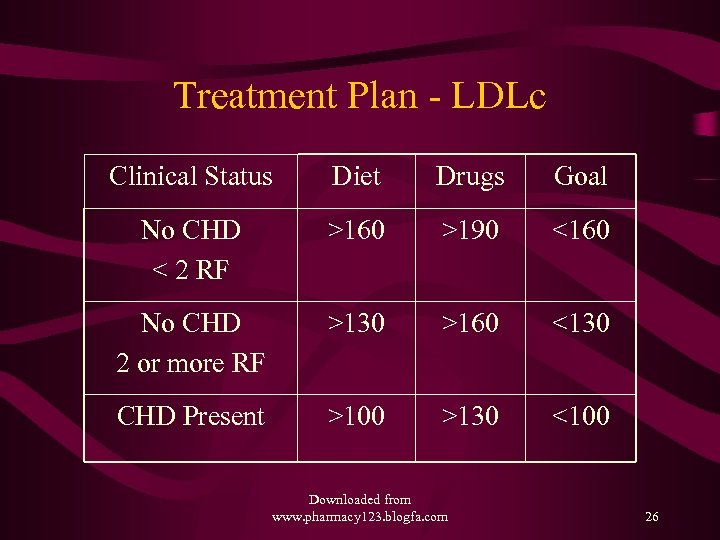 Treatment Plan - LDLc

| Clinical Status | Diet | Drugs | Goal |
|---|---|---|---|
| No CHD < 2 RF | >160 | >190 | <160 |
| No CHD 2 or more RF | >130 | >160 | <130 |
| CHD Present | >100 | >130 | <100 |

Downloaded from www.pharmacy123.blogfa.com

26